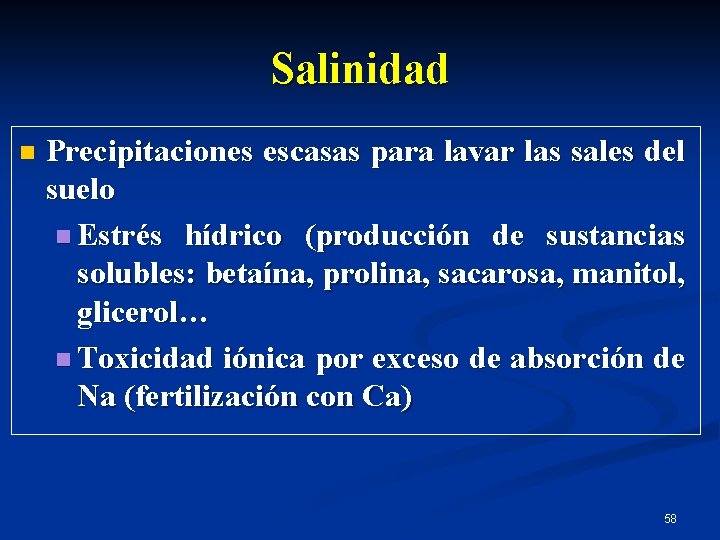 Salinidad

Precipitaciones escasas para lavar las sales del suelo

Estrés hídrico (producción de sustancias solubles: betaína, prolina, sacarosa, manitol, glicerol…

Toxicidad iónica por exceso de absorción de Na (fertilización con Ca)

58